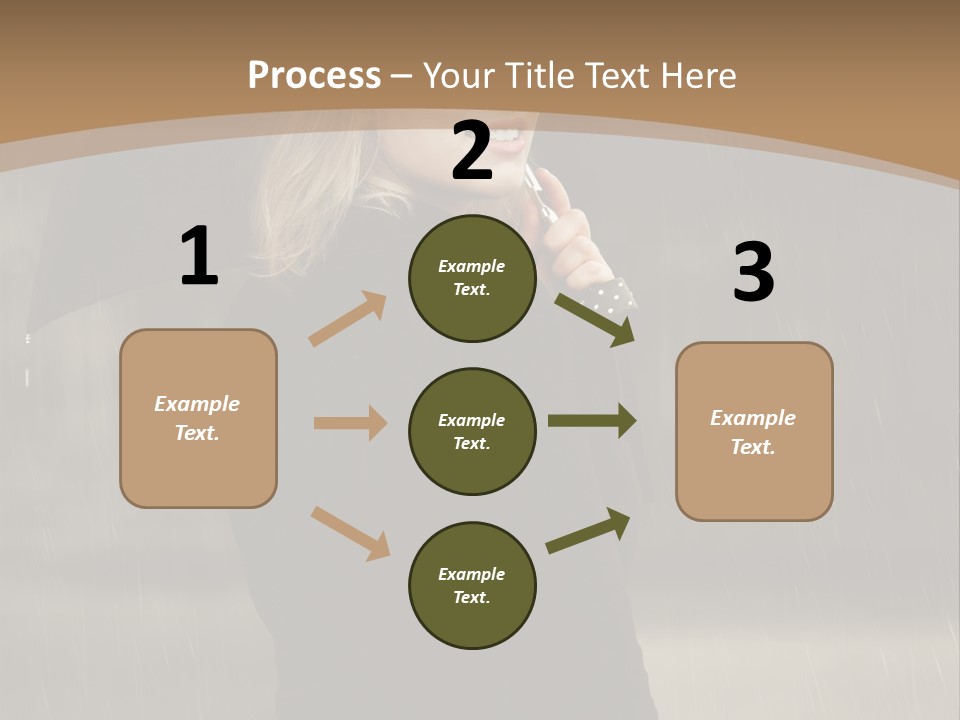 Process – Your Title Text Here

1

Example Text.

2

Example Text.

Example Text.

Example Text.

3

Example Text.